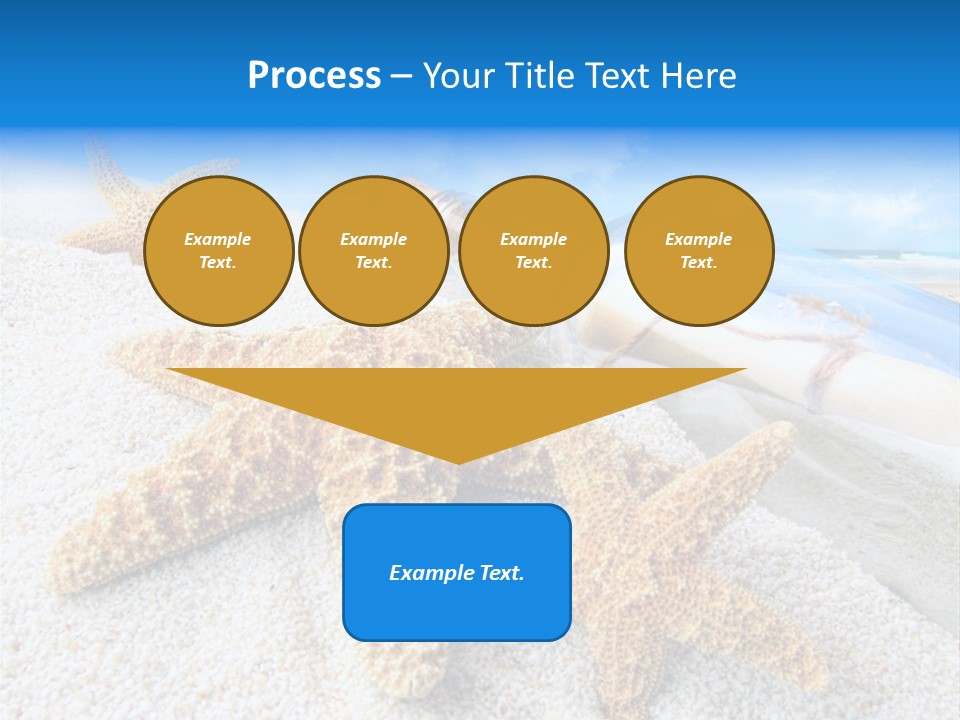 Process – Your Title Text Here

Example Text.

Example Text.

Example Text.

Example Text.

Example Text.